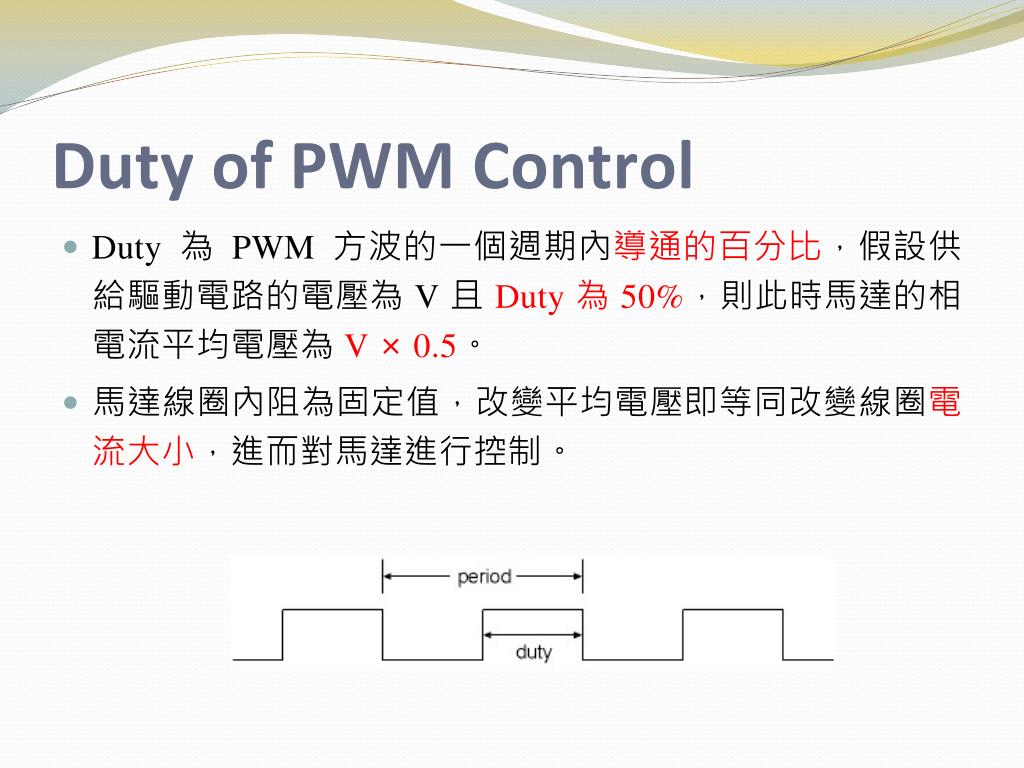 Duty of PWM Control

Duty 為 PWM 方波的一個週期內導通的百分比，假設供給驅動電路的電壓為 V 且 Duty 為 50%，則此時馬達的相電流平均電壓為 V × 0.5。

馬達線圈內阻為固定值，改變平均電壓即等同改變線圈電流大小，進而對馬達進行控制。

period

duty